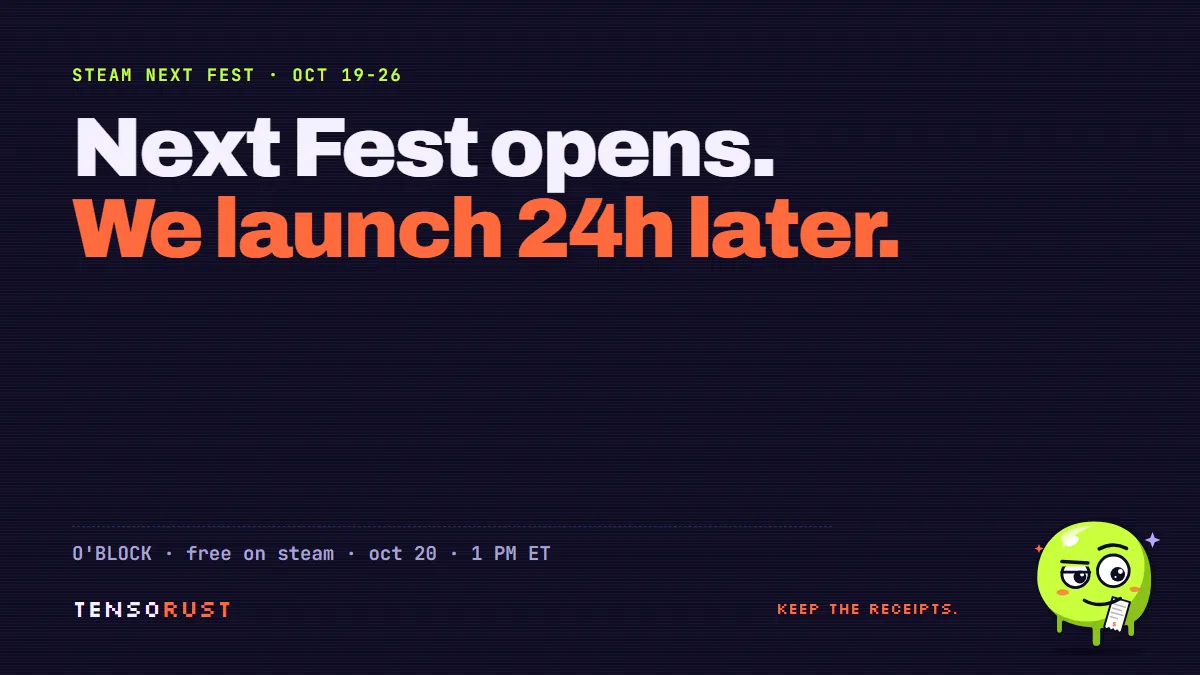 STEAM NEXT FEST · OCT 19-26

Next Fest opens.
We launch 24h later.

O'BLOCK · free on steam · oct 20 · 1 PM ET

TENSORUST

KEEP THE RECEIPTS.